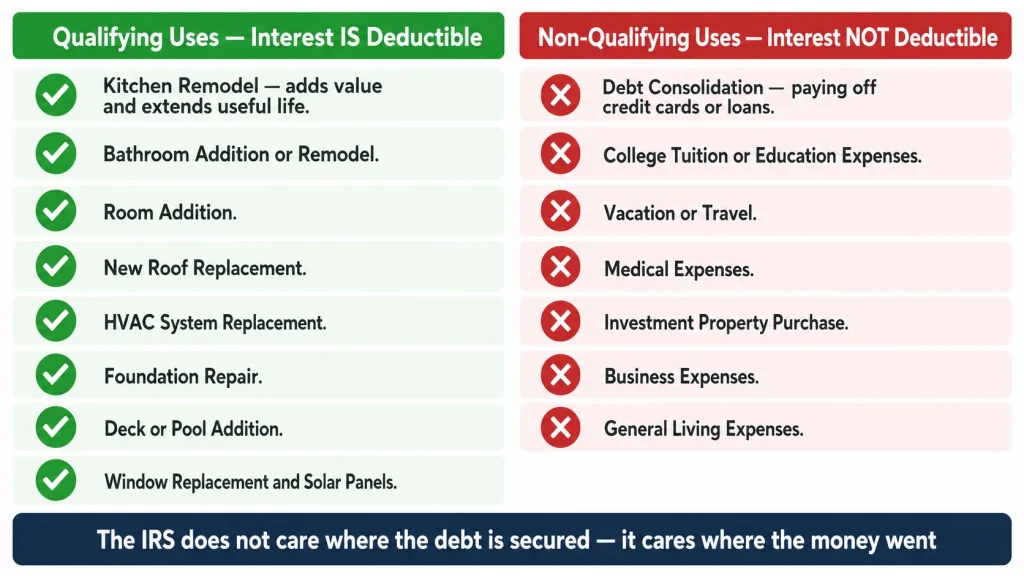 Qualifying Uses — Interest IS Deductible

Kitchen Remodel — adds value and extends useful life.

Bathroom Addition or Remodel.

Room Addition.

New Roof Replacement.

HVAC System Replacement.

Foundation Repair.

Deck or Pool Addition.

Window Replacement and Solar Panels.

Non-Qualifying Uses — Interest NOT Deductible

Debt Consolidation — paying off credit cards or loans.

College Tuition or Education Expenses.

Vacation or Travel.

Medical Expenses.

Investment Property Purchase.

Business Expenses.

General Living Expenses.

The IRS does not care where the debt is secured — it cares where the money went